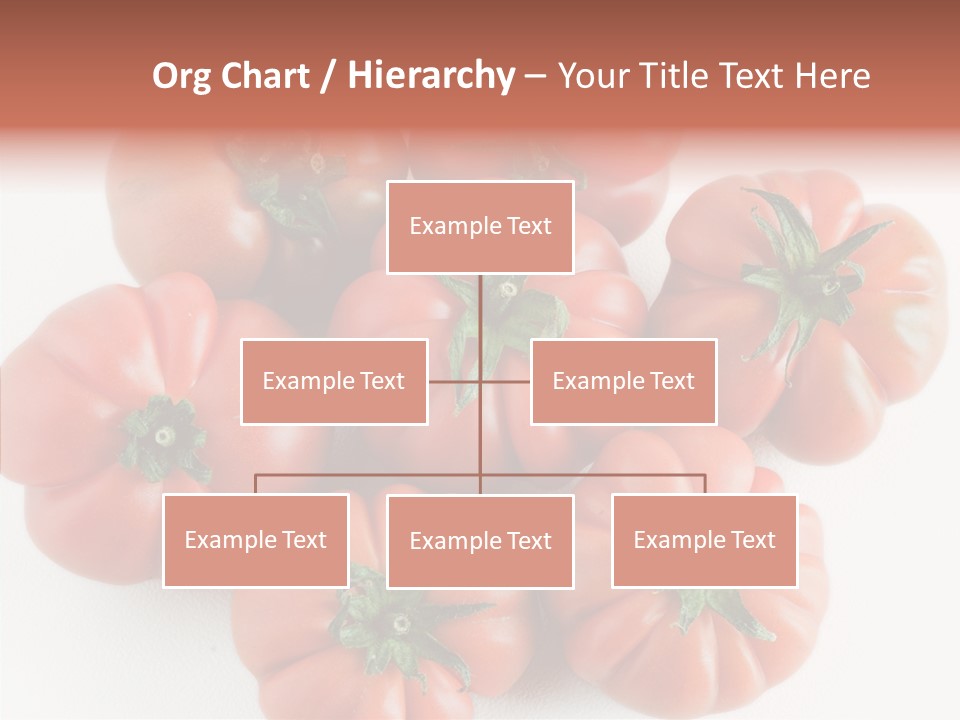 Org Chart / Hierarchy – Your Title Text Here

Example Text

Example Text

Example Text

Example Text

Example Text

Example Text